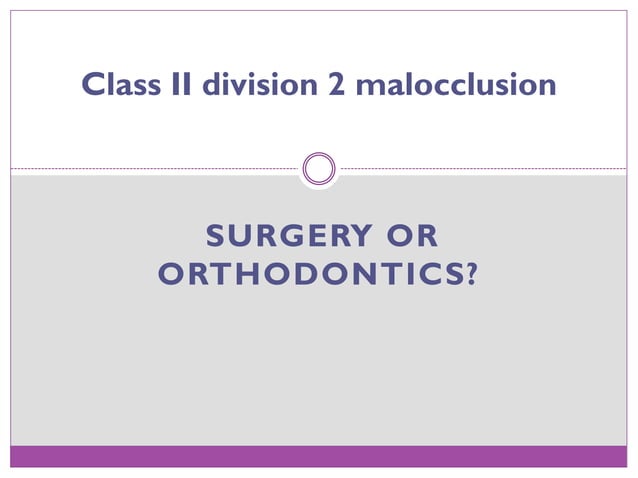 Class II division 2 malocclusion

SURGERY OR ORTHODONTICS?